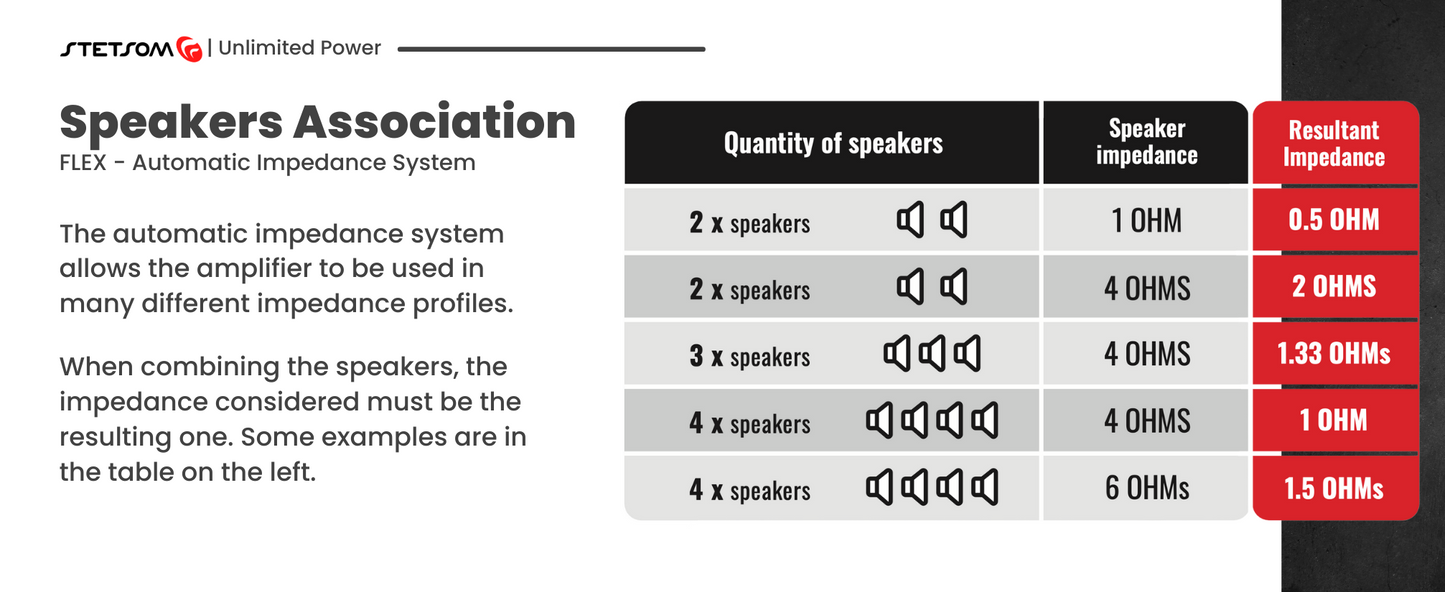 STETSOM | Unlimited Power

Speakers Association
FLEX - Automatic Impedance System

The automatic impedance system allows the amplifier to be used in many different impedance profiles.

When combining the speakers, the impedance considered must be the resulting one. Some examples are in the table on the left.

| Quantity of speakers | Speaker impedance | Resultant Impedance |
|---|---|---|
| 2 x speakers | 1 OHM | 0.5 OHM |
| 2 x speakers | 4 OHMS | 2 OHMS |
| 3 x speakers | 4 OHMS | 1.33 OHMs |
| 4 x speakers | 4 OHMS | 1 OHM |
| 4 x speakers | 6 OHMs | 1.5 OHMs |